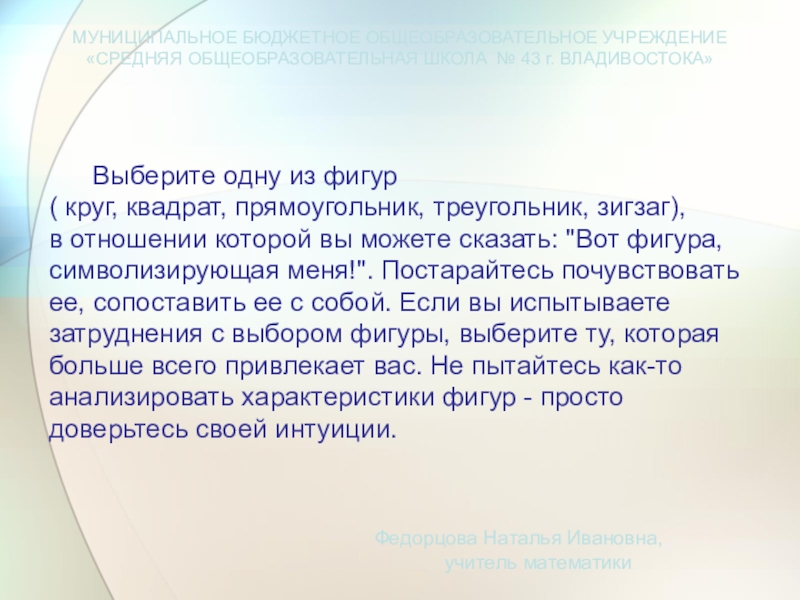 МУНИЦИПАЛЬНОЕ БЮДЖЕТНОЕ ОБЩЕОБРАЗОВАТЕЛЬНОЕ УЧРЕЖДЕНИЕ «СРЕДНЯЯ ОБЩЕОБРАЗОВАТЕЛЬНАЯ ШКОЛА № 43 г. ВЛАДИВОСТОКА»

Выберите одну из фигур ( круг, квадрат, прямоугольник, треугольник, зигзаг), в отношении которой вы можете сказать: "Вот фигура, символизирующая меня!". Постарайтесь почувствовать ее, сопоставить ее с собой. Если вы испытываете затруднения с выбором фигуры, выберите ту, которая больше всего привлекает вас. Не пытайтесь как-то анализировать характеристики фигур - просто доверьтесь своей интуиции.

Федорцова Наталья Ивановна, учитель математики